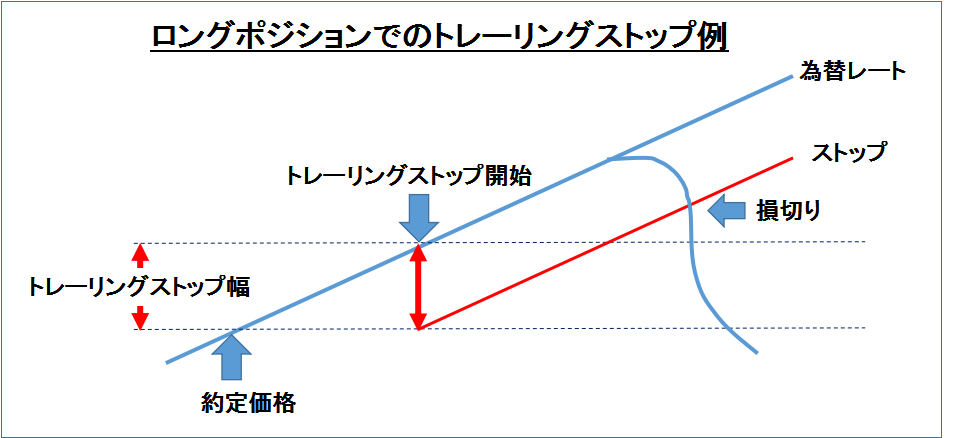 ロングポジションでのトレーリングストップ例

為替レート

ストップ

トレーリングストップ開始

損切り

トレーリングストップ幅

約定価格